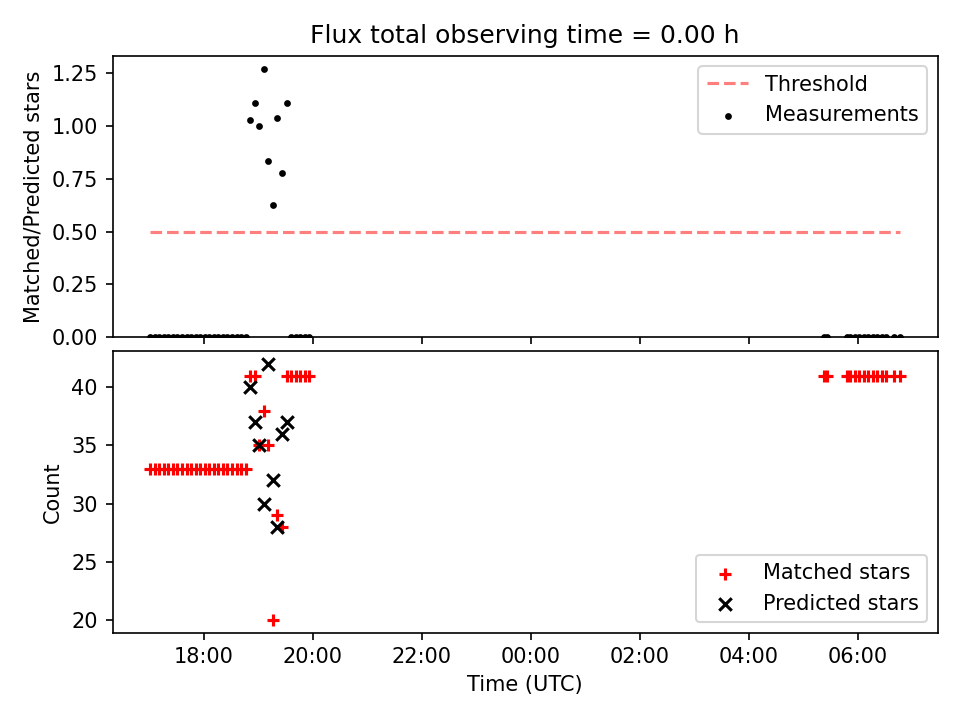 Flux total observing time = 0.00 h

Matched/Predicted stars

1.25
1.00
0.75
0.50
0.25
0.00

Threshold
Measurements

Count

40
35
30
25
20

Matched stars
Predicted stars

18:00
20:00
22:00
00:00
02:00
04:00
06:00

Time (UTC)